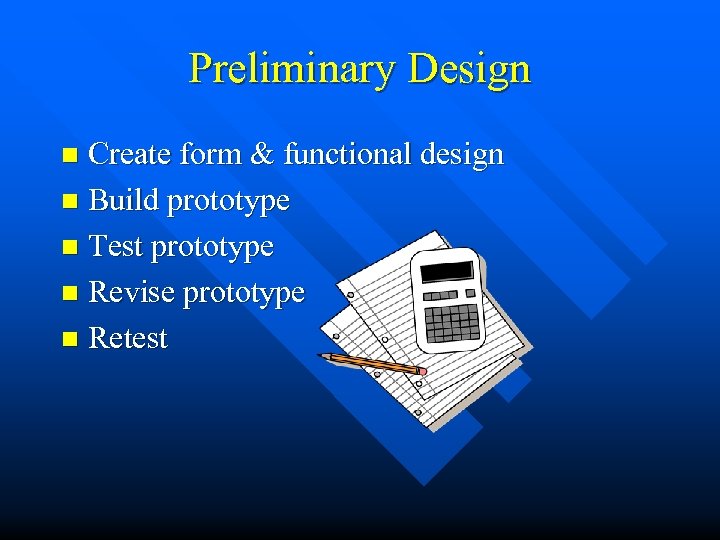 Preliminary Design

- Create form & functional design
- Build prototype
- Test prototype
- Revise prototype
- Retest